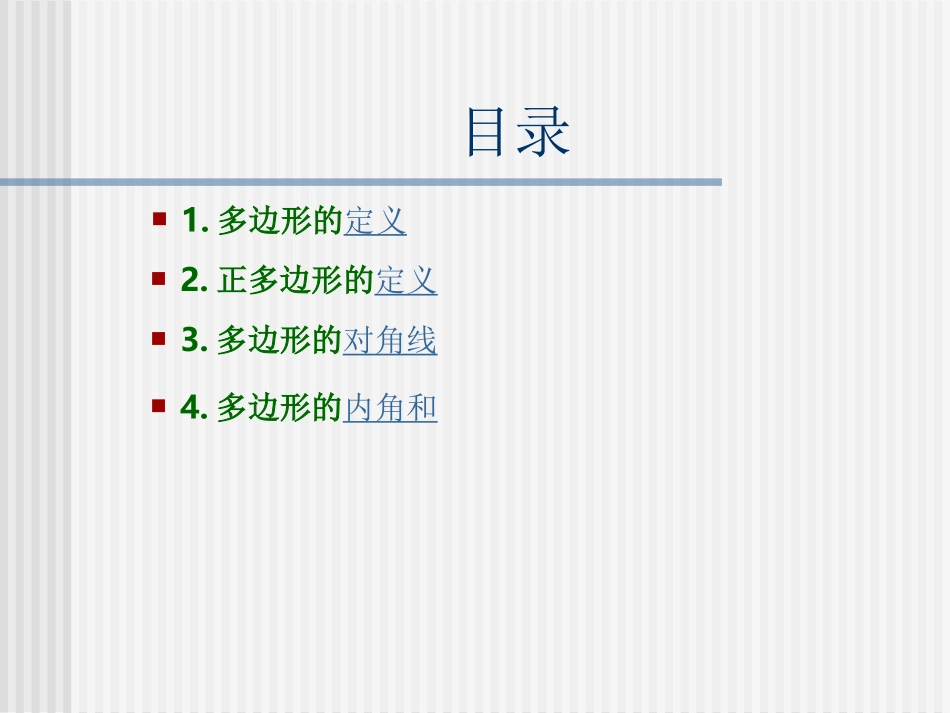 目录

1. 多边形的定义

2. 正多边形的定义

3. 多边形的对角线

4. 多边形的内角和